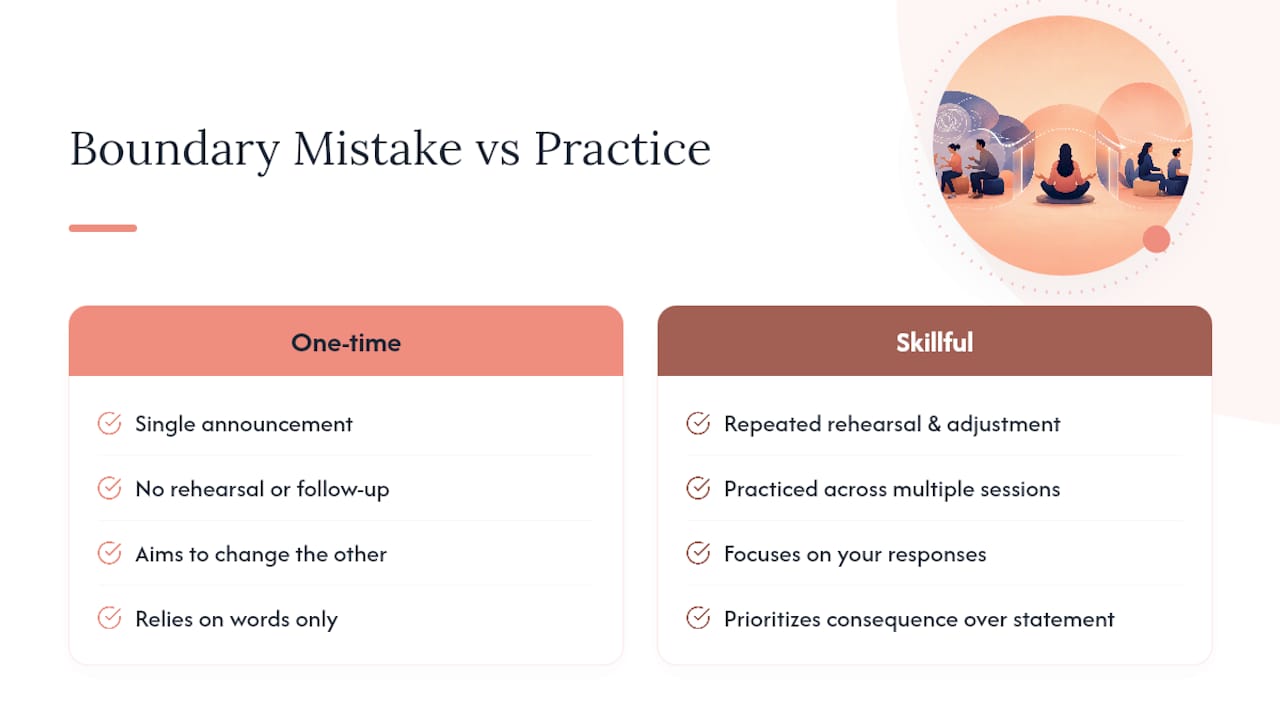 Boundary Mistake vs Practice

One-time

Single announcement

No rehearsal or follow-up

Aims to change the other

Relies on words only

Skillful

Repeated rehearsal & adjustment

Practiced across multiple sessions

Focuses on your responses

Prioritizes consequence over statement